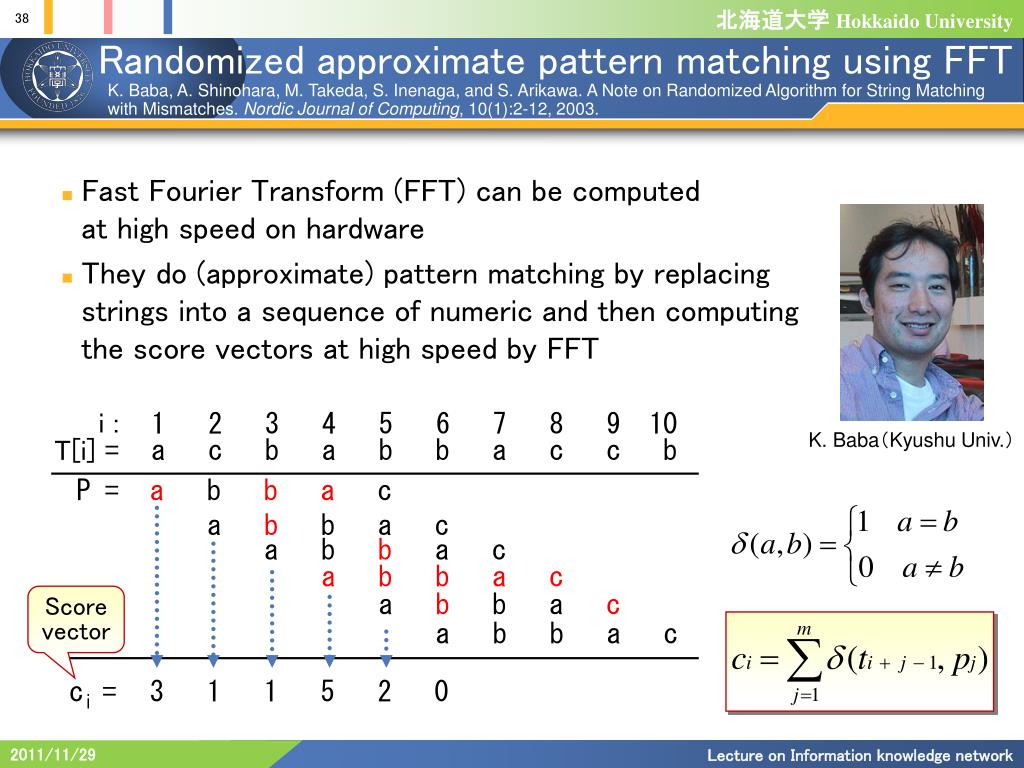 38

北海道大学 Hokkaido University

Randomized approximate pattern matching using FFT

K. Baba, A. Shinohara, M. Takeda, S. Inenaga, and S. Arikawa. A Note on Randomized Algorithm for String Matching with Mismatches. Nordic Journal of Computing, 10(1):2-12, 2003.

Fast Fourier Transform (FFT) can be computed at high speed on hardware

They do (approximate) pattern matching by replacing strings into a sequence of numeric and then computing the score vectors at high speed by FFT

K. Baba（Kyushu Univ.）

| i : | 1 | 2 | 3 | 4 | 5 | 6 | 7 | 8 | 9 | 10 |
|---|---|---|---|---|---|---|---|---|---|---|
| T[i] = | a | c | b | a | b | b | a | c | c | b |
| P = | a | b | b | a | c | | | | | |
| | | a | b | b | a | c | | | | |
| | | | a | b | b | a | c | | | |
| | | | | a | b | b | a | c | | |
| | | | | | a | b | b | a | c | |
| | | | | | | a | b | b | a | c |
| $c_i$ = | 3 | 1 | 1 | 5 | 2 | 0 | | | | |

Score vector

$\delta(a,b) = \begin{cases} 1 & a = b \\ 0 & a \neq b \end{cases}$

$c_i = \sum_{j=1}^{m} \delta(t_{i+j-1}, p_j)$

2011/11/29

Lecture on Information knowledge network